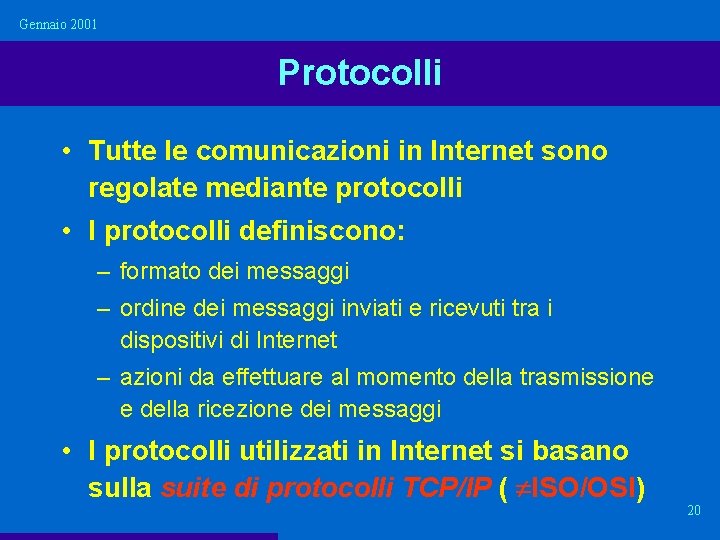 Gennaio 2001

Protocolli

• Tutte le comunicazioni in Internet sono regolate mediante protocolli

• I protocolli definiscono:
– formato dei messaggi
– ordine dei messaggi inviati e ricevuti tra i dispositivi di Internet
– azioni da effettuare al momento della trasmissione e della ricezione dei messaggi

• I protocolli utilizzati in Internet si basano sulla suite di protocolli TCP/IP ( $\neq$ISO/OSI)

20